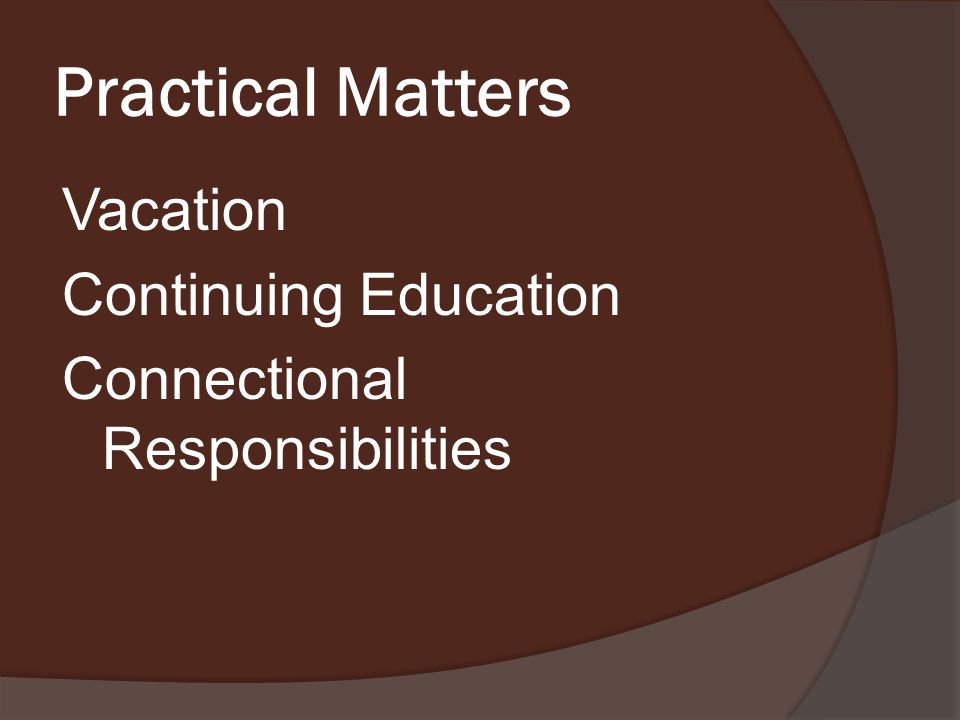 Practical Matters

Vacation

Continuing Education

Connectional Responsibilities